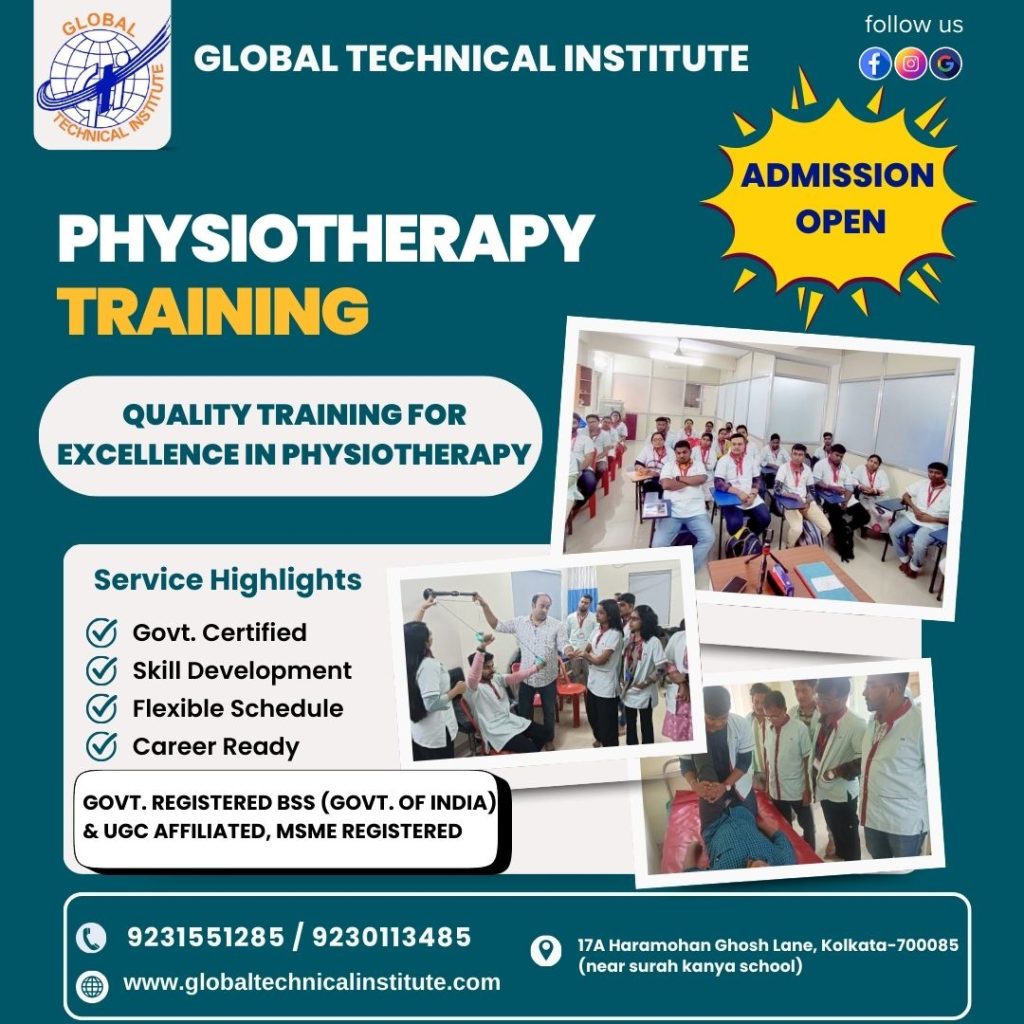 GLOBAL TECHNICAL INSTITUTE

GLOBAL TECHNICAL INSTITUTE

follow us

ADMISSION OPEN

PHYSIOTHERAPY TRAINING

QUALITY TRAINING FOR EXCELLENCE IN PHYSIOTHERAPY

Service Highlights

Govt. Certified
Skill Development
Flexible Schedule
Career Ready

GOVT. REGISTERED BSS (GOVT. OF INDIA) & UGC AFFILIATED, MSME REGISTERED

9231551285 / 9230113485

www.globaltechnicalinstitute.com

17A Haramohan Ghosh Lane, Kolkata-700085 (near surah kanya school)